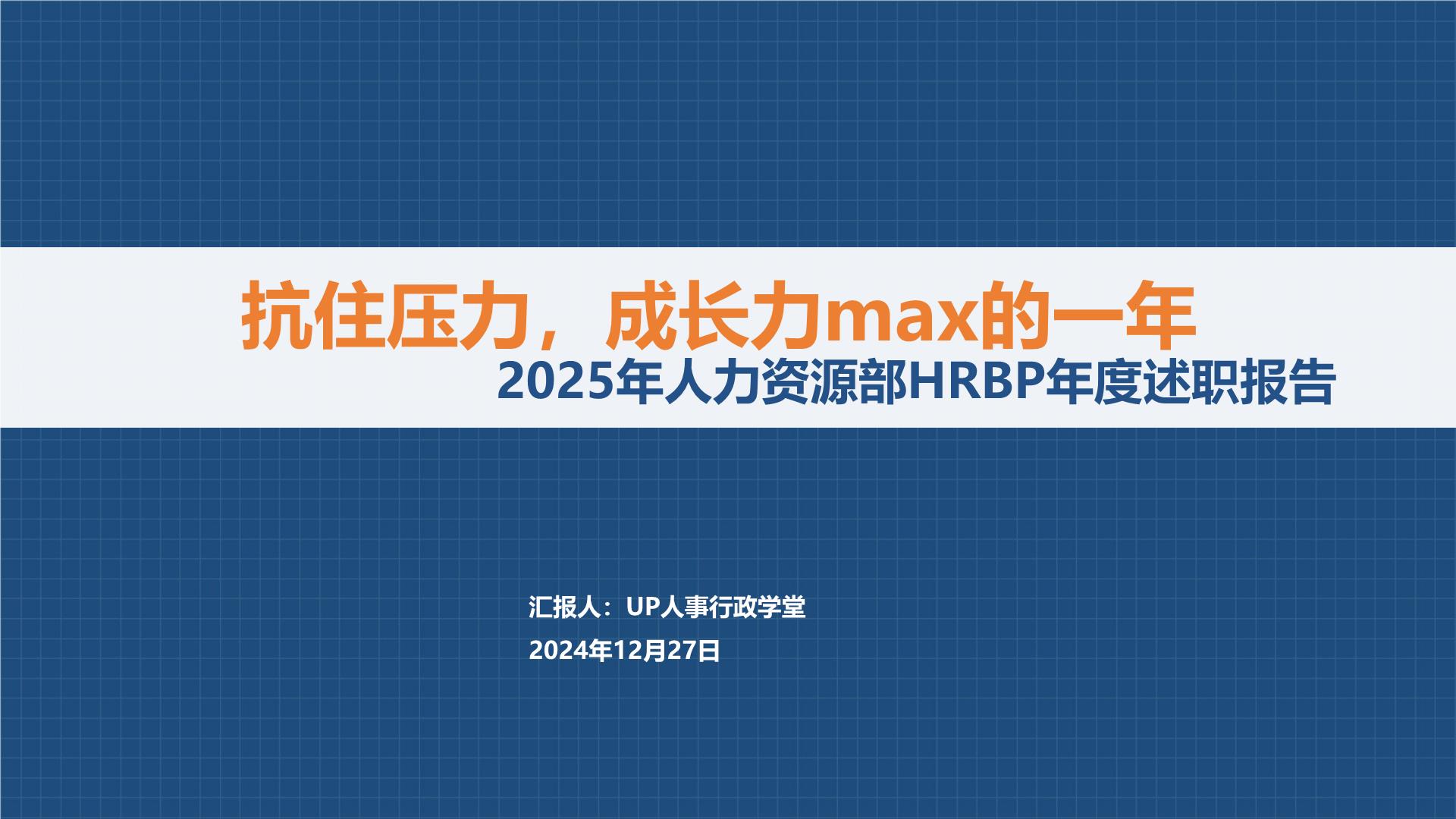 抗住压力，成长力max的一年

2025年人力资源部HRBP年度述职报告

汇报人：UP人事行政学堂

2024年12月27日